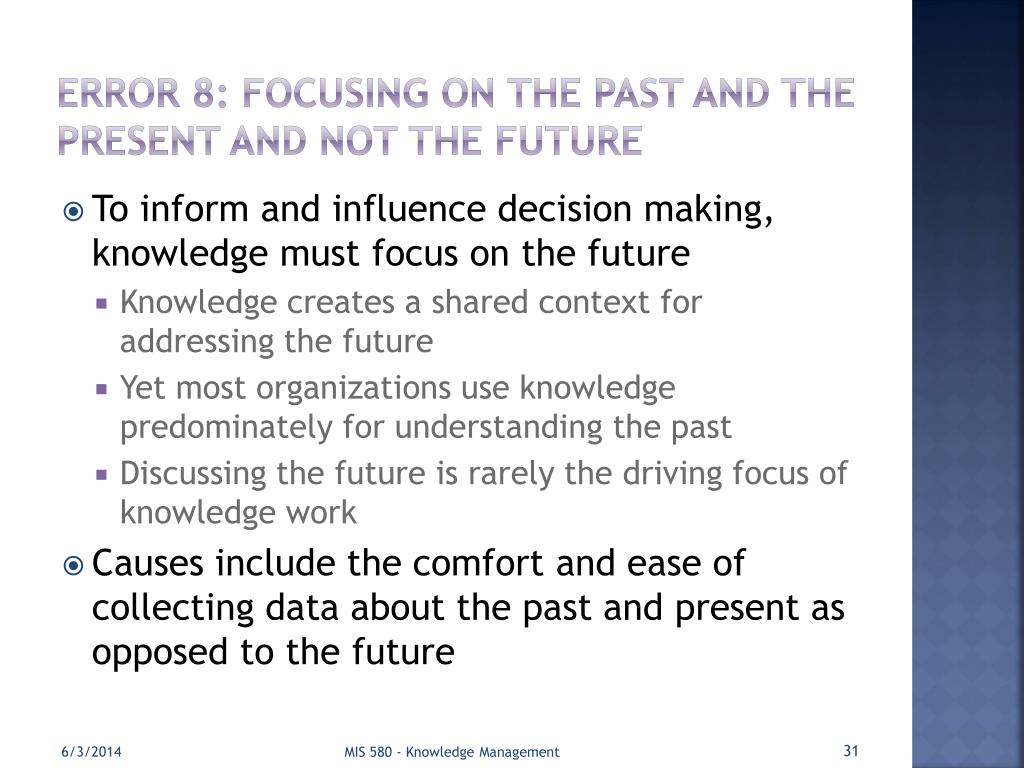 ERROR 8: FOCUSING ON THE PAST AND THE PRESENT AND NOT THE FUTURE

To inform and influence decision making, knowledge must focus on the future

Knowledge creates a shared context for addressing the future

Yet most organizations use knowledge predominately for understanding the past

Discussing the future is rarely the driving focus of knowledge work

Causes include the comfort and ease of collecting data about the past and present as opposed to the future

6/3/2014

MIS 580 - Knowledge Management

31